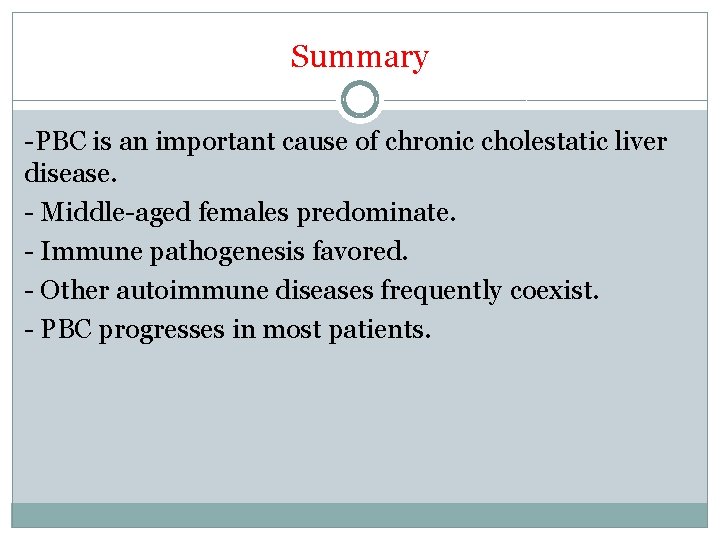 Summary

-PBC is an important cause of chronic cholestatic liver disease.

- Middle-aged females predominate.

- Immune pathogenesis favored.

- Other autoimmune diseases frequently coexist.

- PBC progresses in most patients.